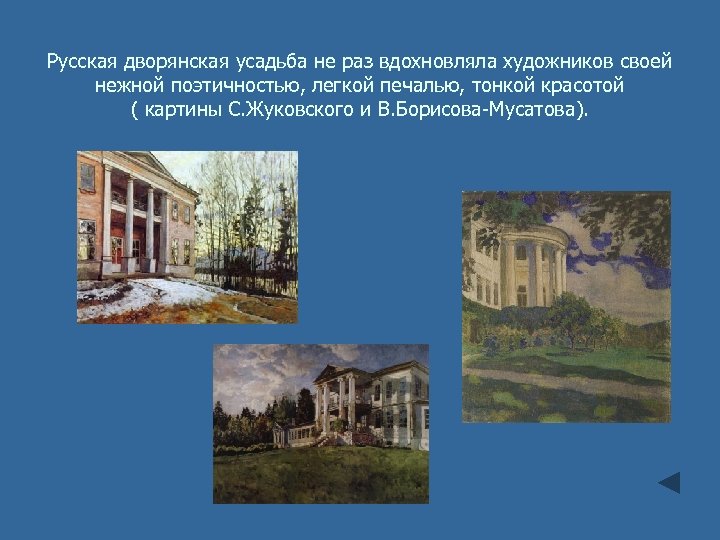 Русская дворянская усадьба не раз вдохновляла художников своей нежной поэтичностью, легкой печалью, тонкой красотой ( картины С.Жуковского и В.Борисова-Мусатова).